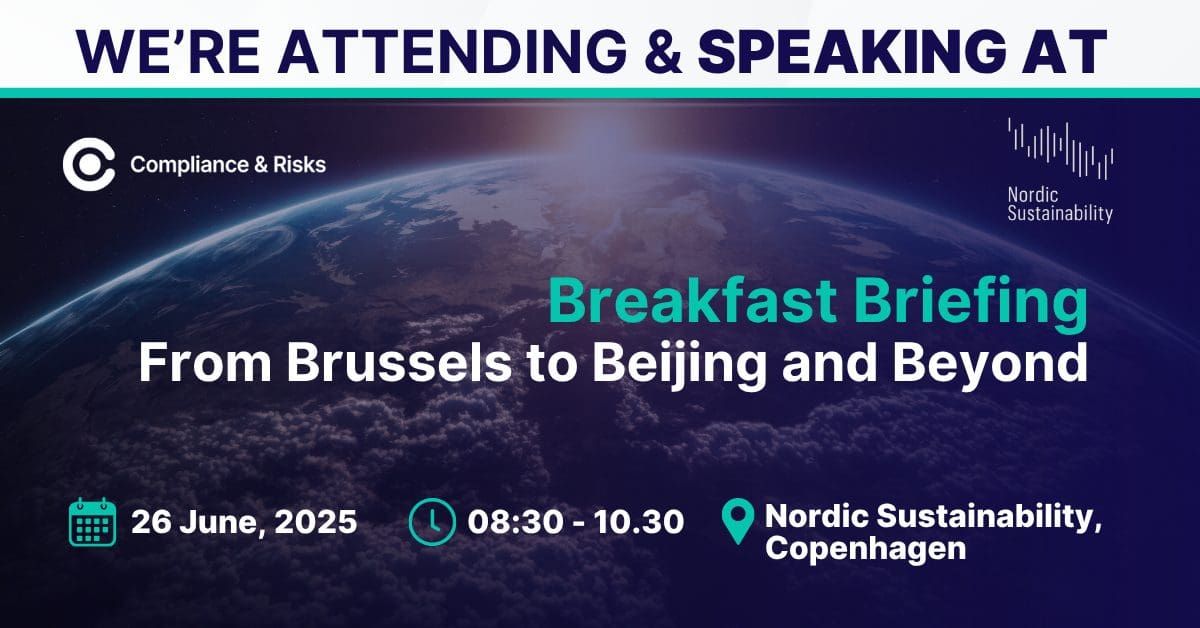 WE'RE ATTENDING & SPEAKING AT

Compliance & Risks

Nordic Sustainability

Breakfast Briefing
From Brussels to Beijing and Beyond

26 June, 2025

08:30 - 10.30

Nordic Sustainability, Copenhagen